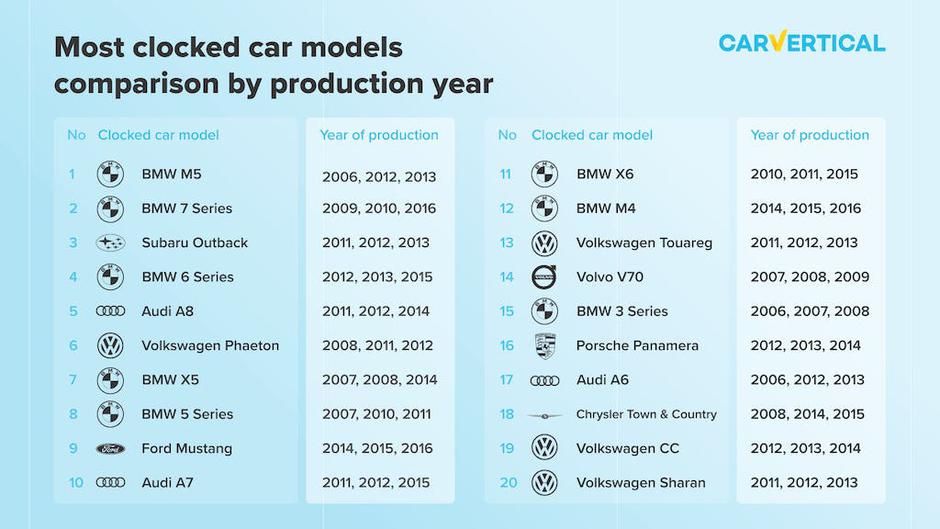 Most clocked car models comparison by production year

CARVERTICAL

| No | Clocked car model | Year of production |
|---|---|---|
| 1 | BMW M5 | 2006, 2012, 2013 |
| 2 | BMW 7 Series | 2009, 2010, 2016 |
| 3 | Subaru Outback | 2011, 2012, 2013 |
| 4 | BMW 6 Series | 2012, 2013, 2015 |
| 5 | Audi A8 | 2011, 2012, 2014 |
| 6 | Volkswagen Phaeton | 2008, 2011, 2012 |
| 7 | BMW X5 | 2007, 2008, 2014 |
| 8 | BMW 5 Series | 2007, 2010, 2011 |
| 9 | Ford Mustang | 2014, 2015, 2016 |
| 10 | Audi A7 | 2011, 2012, 2015 |

| No | Clocked car model | Year of production |
|---|---|---|
| 11 | BMW X6 | 2010, 2011, 2015 |
| 12 | BMW M4 | 2014, 2015, 2016 |
| 13 | Volkswagen Touareg | 2011, 2012, 2013 |
| 14 | Volvo V70 | 2007, 2008, 2009 |
| 15 | BMW 3 Series | 2006, 2007, 2008 |
| 16 | Porsche Panamera | 2012, 2013, 2014 |
| 17 | Audi A6 | 2006, 2012, 2013 |
| 18 | Chrysler Town & Country | 2008, 2014, 2015 |
| 19 | Volkswagen CC | 2012, 2013, 2014 |
| 20 | Volkswagen Sharan | 2011, 2012, 2013 |